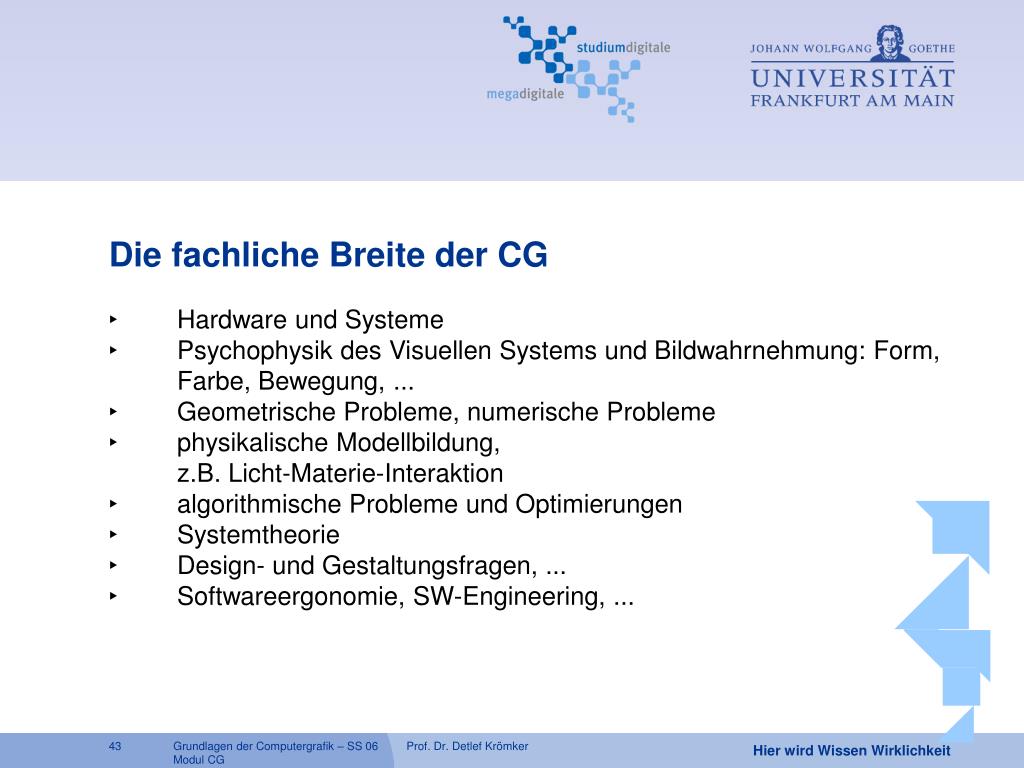 studiumdigitale

megadigitale

JOHANN WOLFGANG GOETHE
UNIVERSITÄT
FRANKFURT AM MAIN

Die fachliche Breite der CG

‣ Hardware und Systeme
‣ Psychophysik des Visuellen Systems und Bildwahrnehmung: Form, Farbe, Bewegung, ...
‣ Geometrische Probleme, numerische Probleme
‣ physikalische Modellbildung, z.B. Licht-Materie-Interaktion
‣ algorithmische Probleme und Optimierungen
‣ Systemtheorie
‣ Design- und Gestaltungsfragen, ...
‣ Softwareergonomie, SW-Engineering, ...

43 Grundlagen der Computergrafik – SS 06 Modul CG Prof. Dr. Detlef Krömker Hier wird Wissen Wirklichkeit